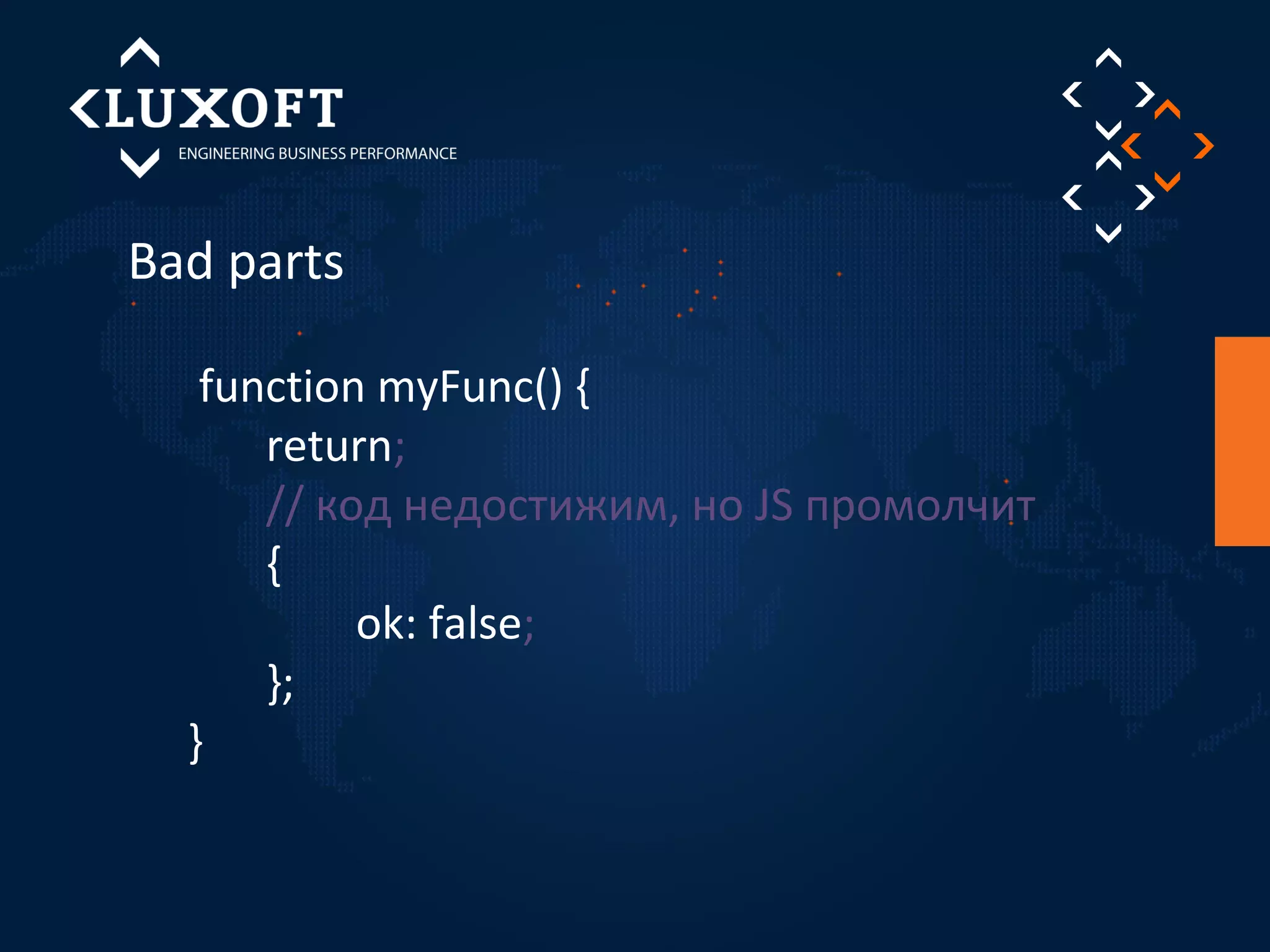 LUXOFT
ENGINEERING BUSINESS PERFORMANCE

Bad parts

function myFunc() {
return;
// код недостижим, но JS промолчит
{
ok: false;
};
}